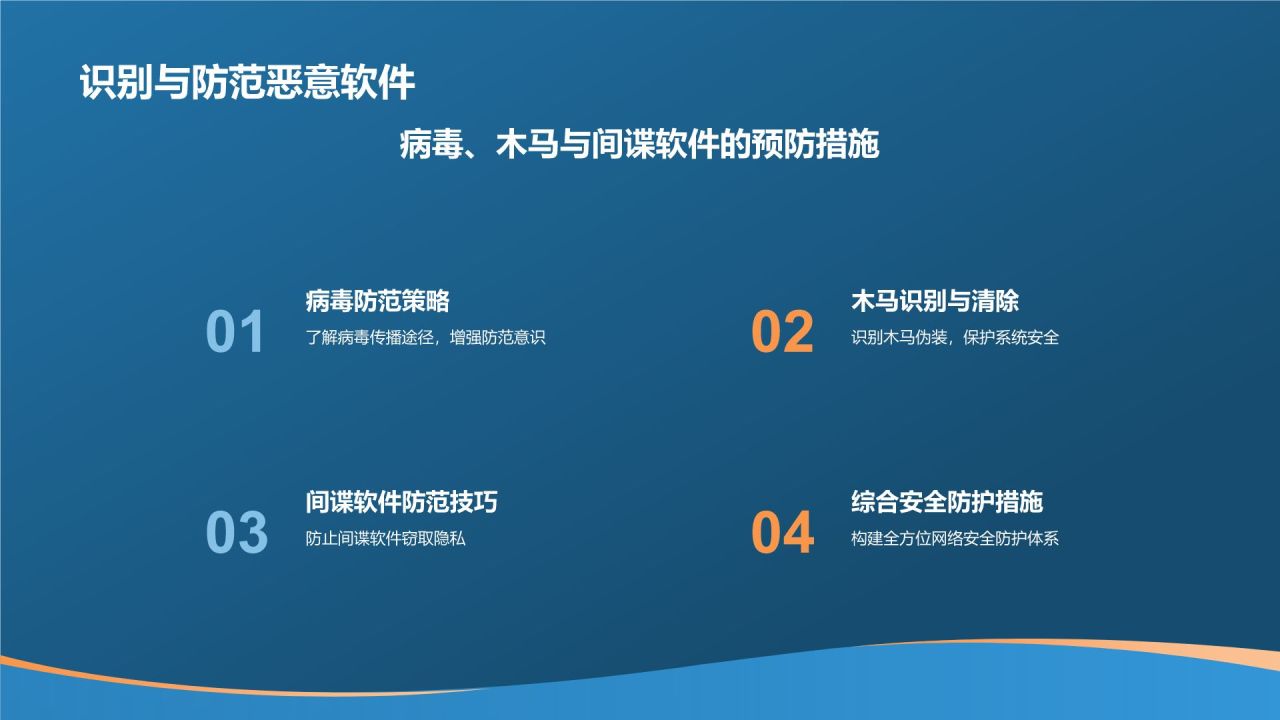 识别与防范恶意软件

病毒、木马与间谍软件的预防措施

01
病毒防范策略
了解病毒传播途径，增强防范意识

02
木马识别与清除
识别木马伪装，保护系统安全

03
间谍软件防范技巧
防止间谍软件窃取隐私

04
综合安全防护措施
构建全方位网络安全防护体系